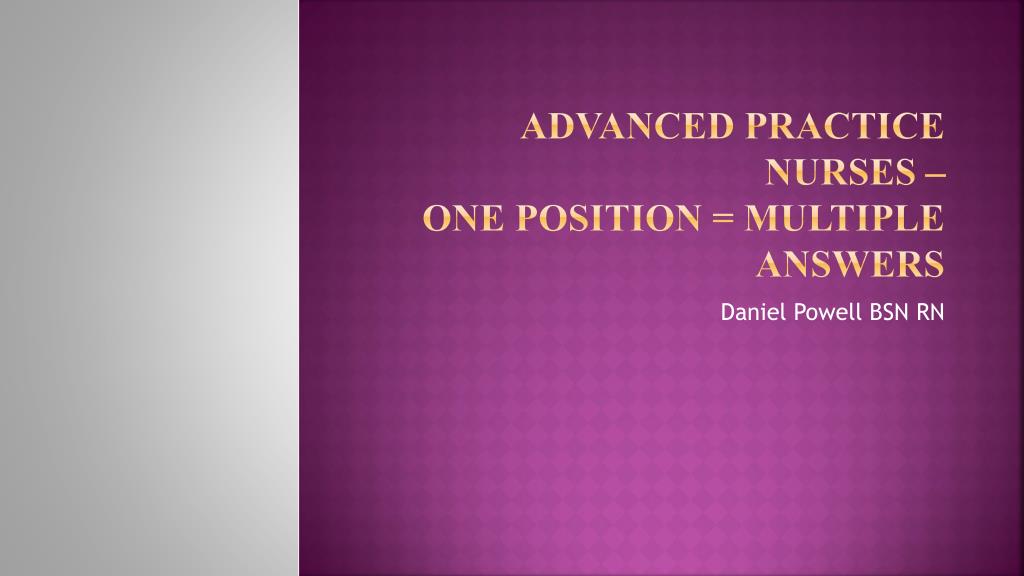 ADVANCED PRACTICE NURSES –
ONE POSITION = MULTIPLE ANSWERS

Daniel Powell BSN RN